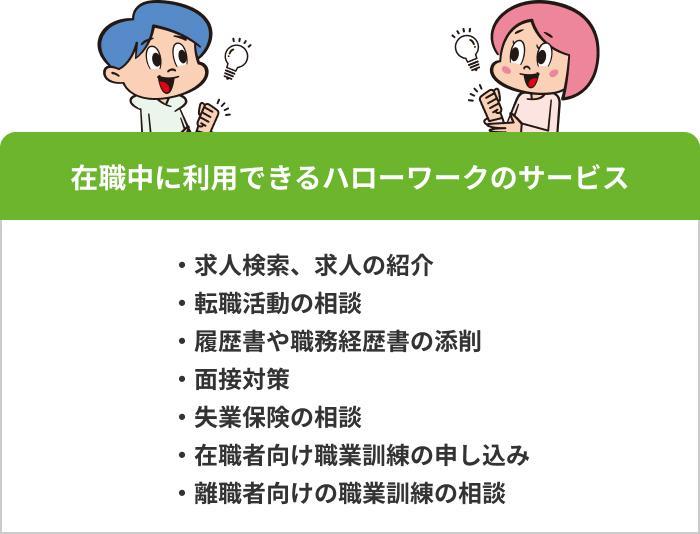 在職中に利用できるハローワークのサービス

・求人検索、求人の紹介
・転職活動の相談
・履歴書や職務経歴書の添削
・面接対策
・失業保険の相談
・在職者向け職業訓練の申し込み
・離職者向けの職業訓練の相談